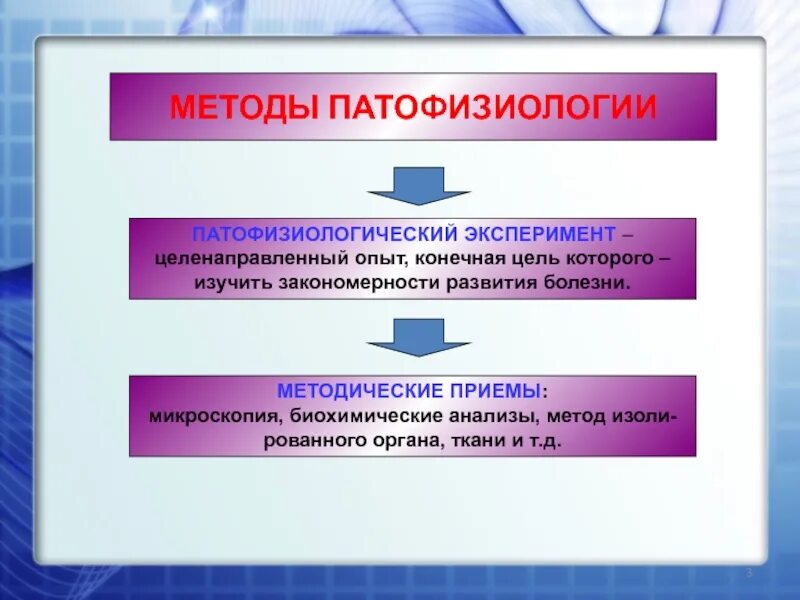 МЕТОДЫ ПАТОФИЗИОЛОГИИ

ПАТОФИЗИОЛОГИЧЕСКИЙ ЭКСПЕРИМЕНТ – целенаправленный опыт, конечная цель которого – изучить закономерности развития болезни.

МЕТОДИЧЕСКИЕ ПРИЕМЫ: микроскопия, биохимические анализы, метод изолированного органа, ткани и т.д.

3